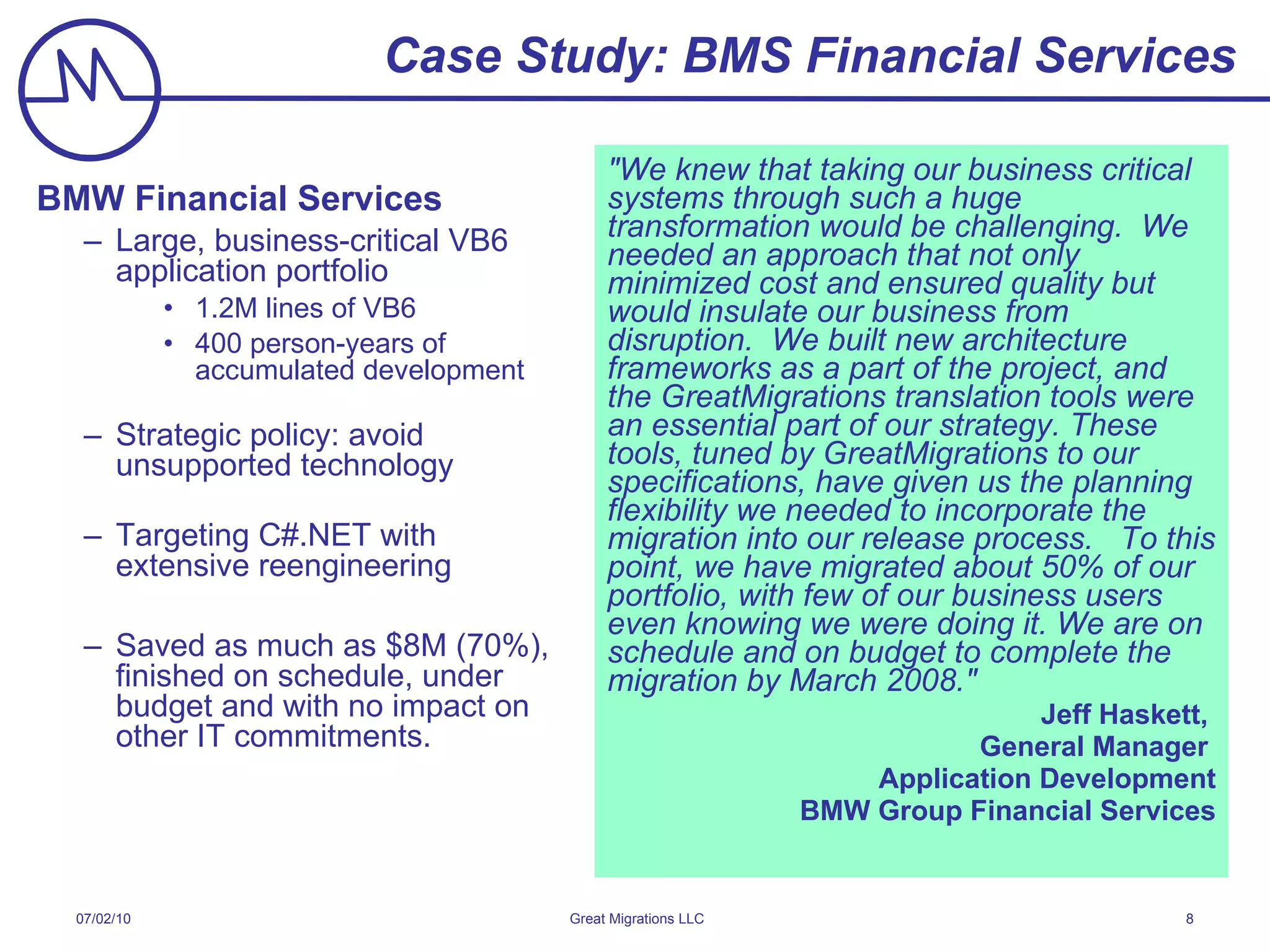 Case Study: BMS Financial Services

BMW Financial Services
– Large, business-critical VB6 application portfolio
• 1.2M lines of VB6
• 400 person-years of accumulated development

– Strategic policy: avoid unsupported technology

– Targeting C#.NET with extensive reengineering

– Saved as much as \$8M (70%), finished on schedule, under budget and with no impact on other IT commitments.

"We knew that taking our business critical systems through such a huge transformation would be challenging. We needed an approach that not only minimized cost and ensured quality but would insulate our business from disruption. We built new architecture frameworks as a part of the project, and the GreatMigrations translation tools were an essential part of our strategy. These tools, tuned by GreatMigrations to our specifications, have given us the planning flexibility we needed to incorporate the migration into our release process. To this point, we have migrated about 50% of our portfolio, with few of our business users even knowing we were doing it. We are on schedule and on budget to complete the migration by March 2008."

Jeff Haskett,
General Manager
Application Development
BMW Group Financial Services

07/02/10
Great Migrations LLC
8